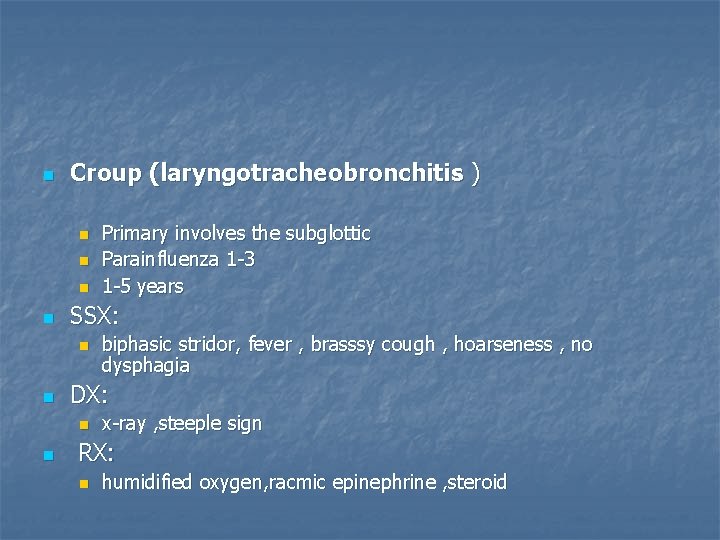 Croup (laryngotracheobronchitis )

Primary involves the subglottic
Parainfluenza 1-3
1-5 years

SSX:
biphasic stridor, fever , brasssy cough , hoarseness , no dysphagia

DX:
x-ray ,steeple sign

RX:
humidified oxygen,racmic epinephrine ,steroid